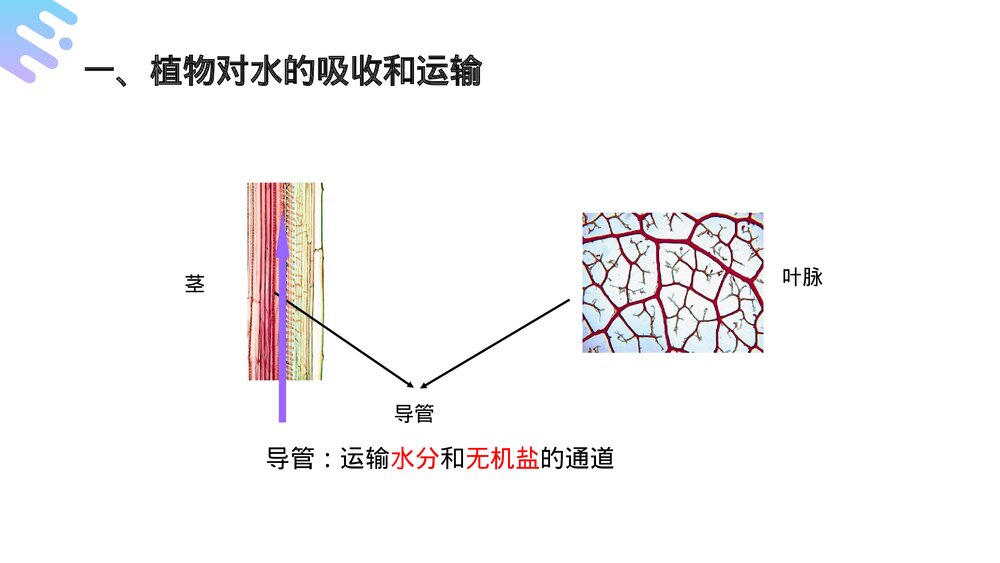 一、植物对水的吸收和运输

茎

叶脉

导管

导管：运输水分和无机盐的通道